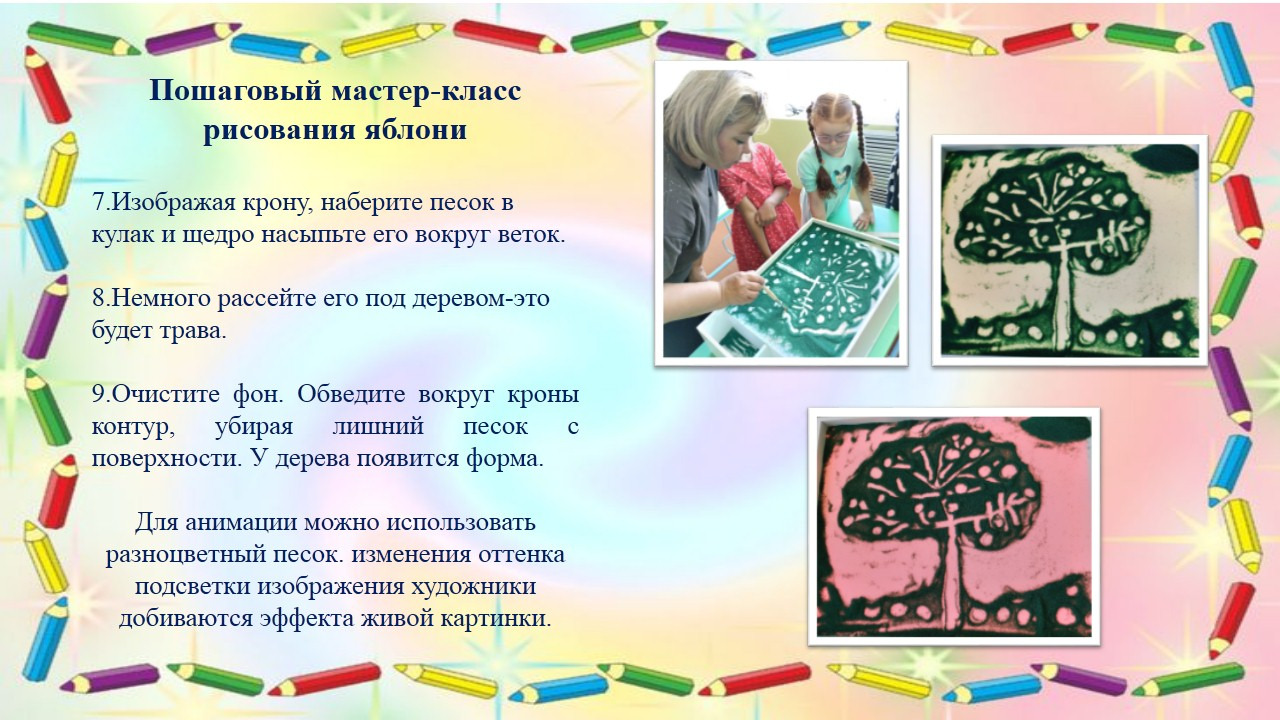 Пошаговый мастер-класс рисования яблони

7.Изображая крону, наберите песок в кулак и щедро насыпьте его вокруг веток.

8.Немного рассейте его под деревом-это будет трава.

9.Очистите фон. Обведите вокруг кроны контур, убирая лишний песок с поверхности. У дерева появится форма.

Для анимации можно использовать разноцветный песок. изменения оттенка подсветки изображения художники добиваются эффекта живой картинки.